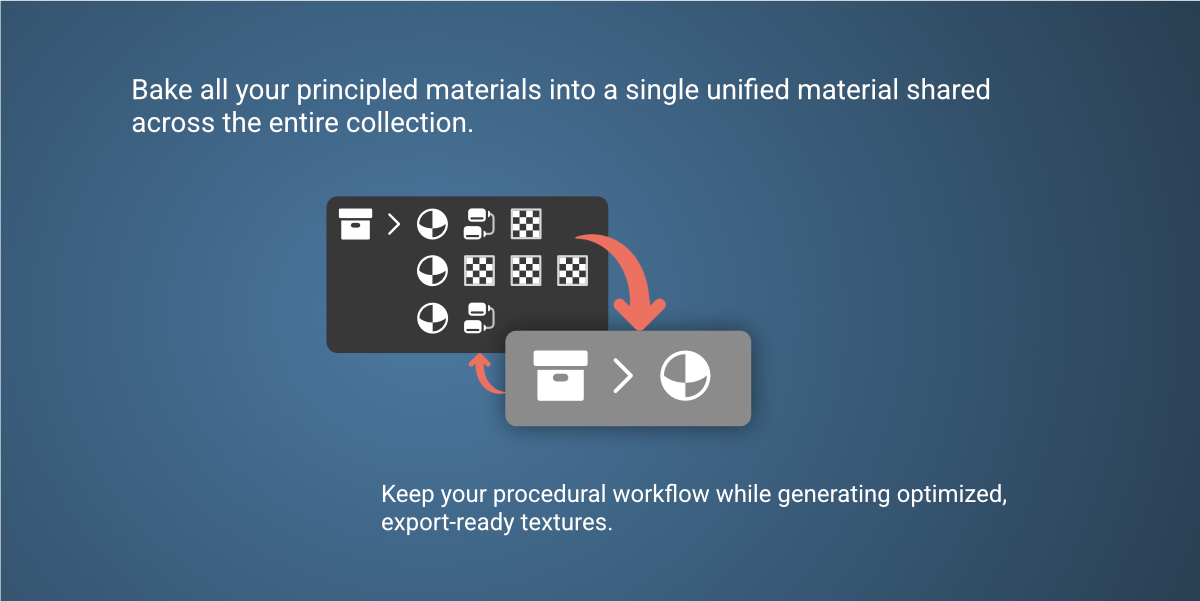 Bake all your principled materials into a single unified material shared across the entire collection.

Keep your procedural workflow while generating optimized, export-ready textures.